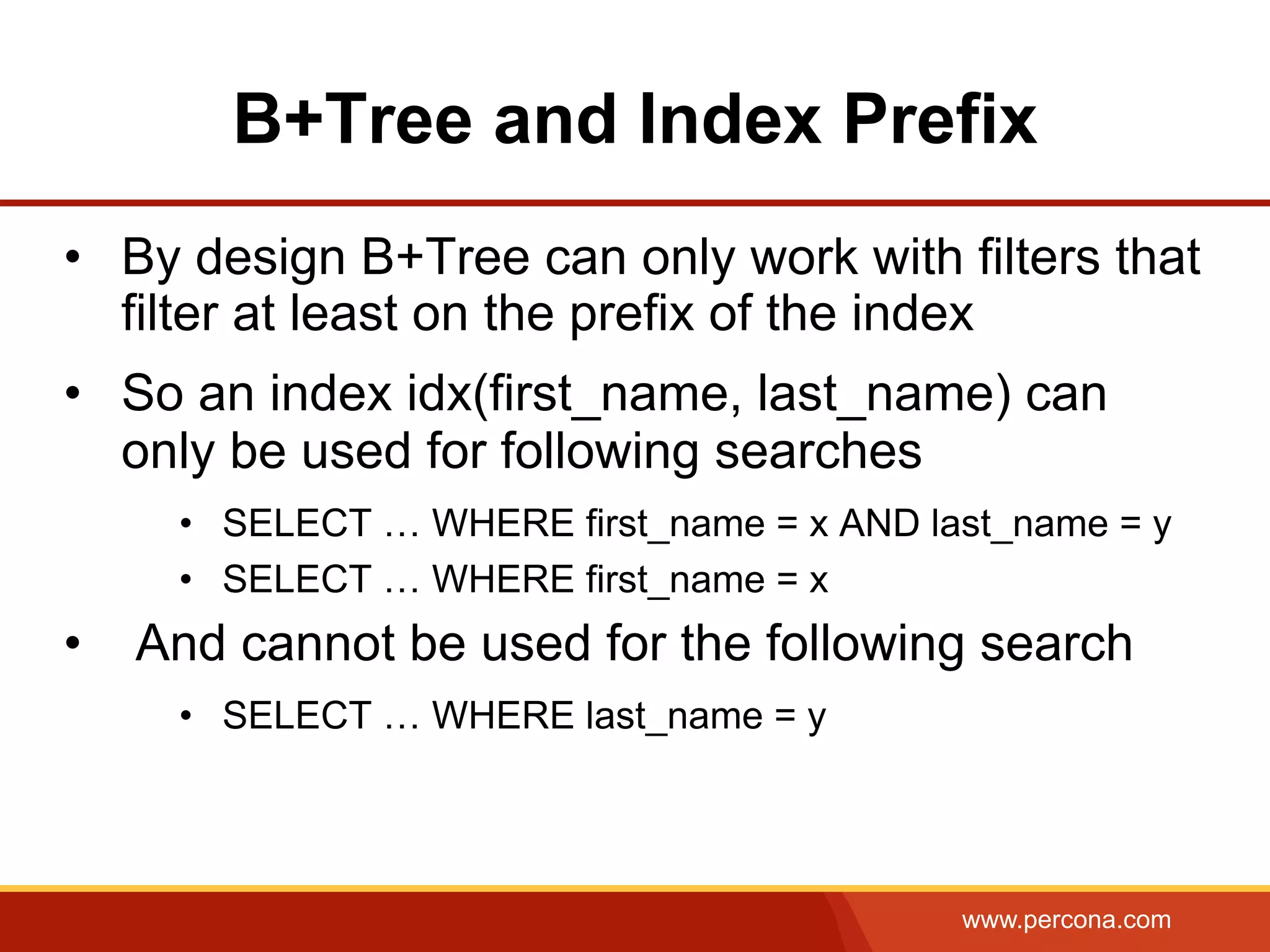 B+Tree and Index Prefix

• By design B+Tree can only work with filters that filter at least on the prefix of the index

• So an index idx(first_name, last_name) can only be used for following searches

  • SELECT … WHERE first_name = x AND last_name = y
  • SELECT … WHERE first_name = x

• And cannot be used for the following search

  • SELECT … WHERE last_name = y

www.percona.com